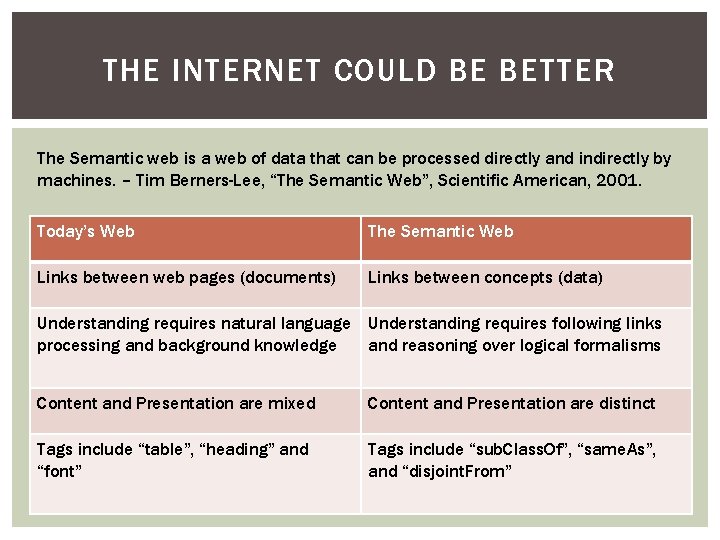 THE INTERNET COULD BE BETTER

The Semantic web is a web of data that can be processed directly and indirectly by machines. – Tim Berners-Lee, “The Semantic Web”, Scientific American, 2001.

| Today’s Web | The Semantic Web |
|---|---|
| Links between web pages (documents) | Links between concepts (data) |
| Understanding requires natural language processing and background knowledge | Understanding requires following links and reasoning over logical formalisms |
| Content and Presentation are mixed | Content and Presentation are distinct |
| Tags include “table”, “heading” and “font” | Tags include “subClassOf”, “sameAs”, and “disjointFrom” |